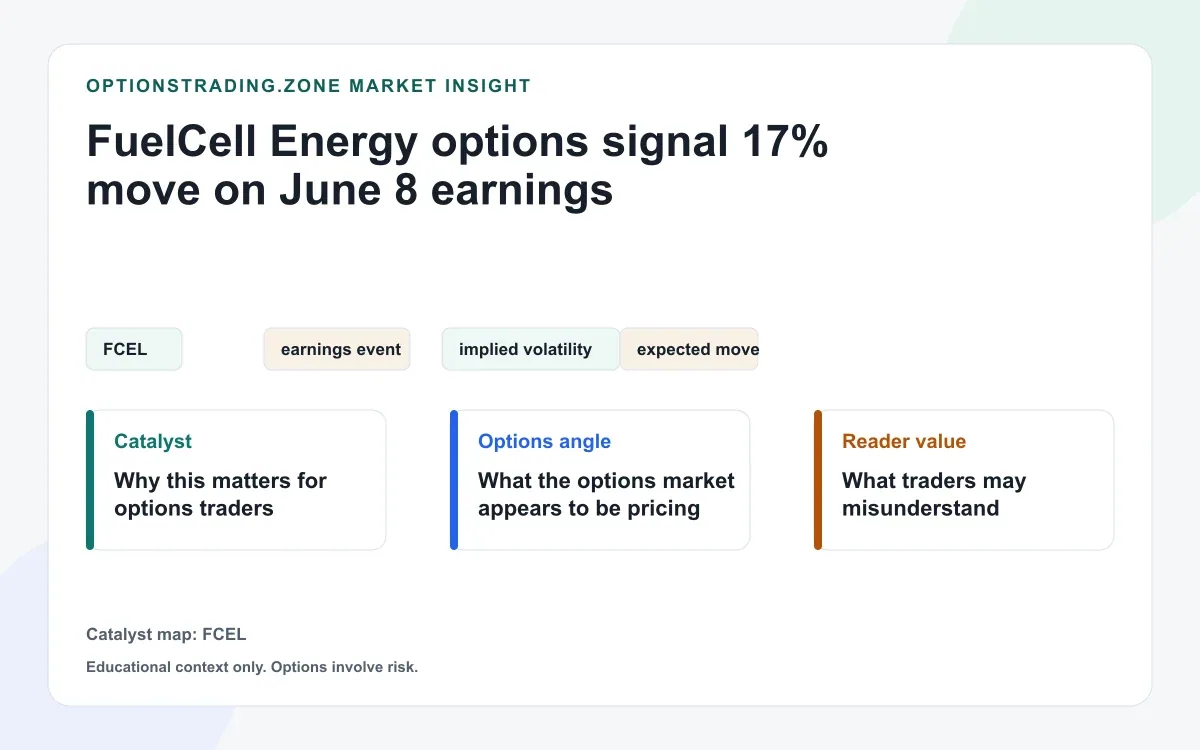 OPTIONSTRADING.ZONE MARKET INSIGHT

FuelCell Energy options signal 17% move on June 8 earnings

FCEL

earnings event

implied volatility

expected move

Catalyst

Why this matters for options traders

Options angle

What the options market appears to be pricing

Reader value

What traders may misunderstand

Catalyst map: FCEL

Educational context only. Options involve risk.